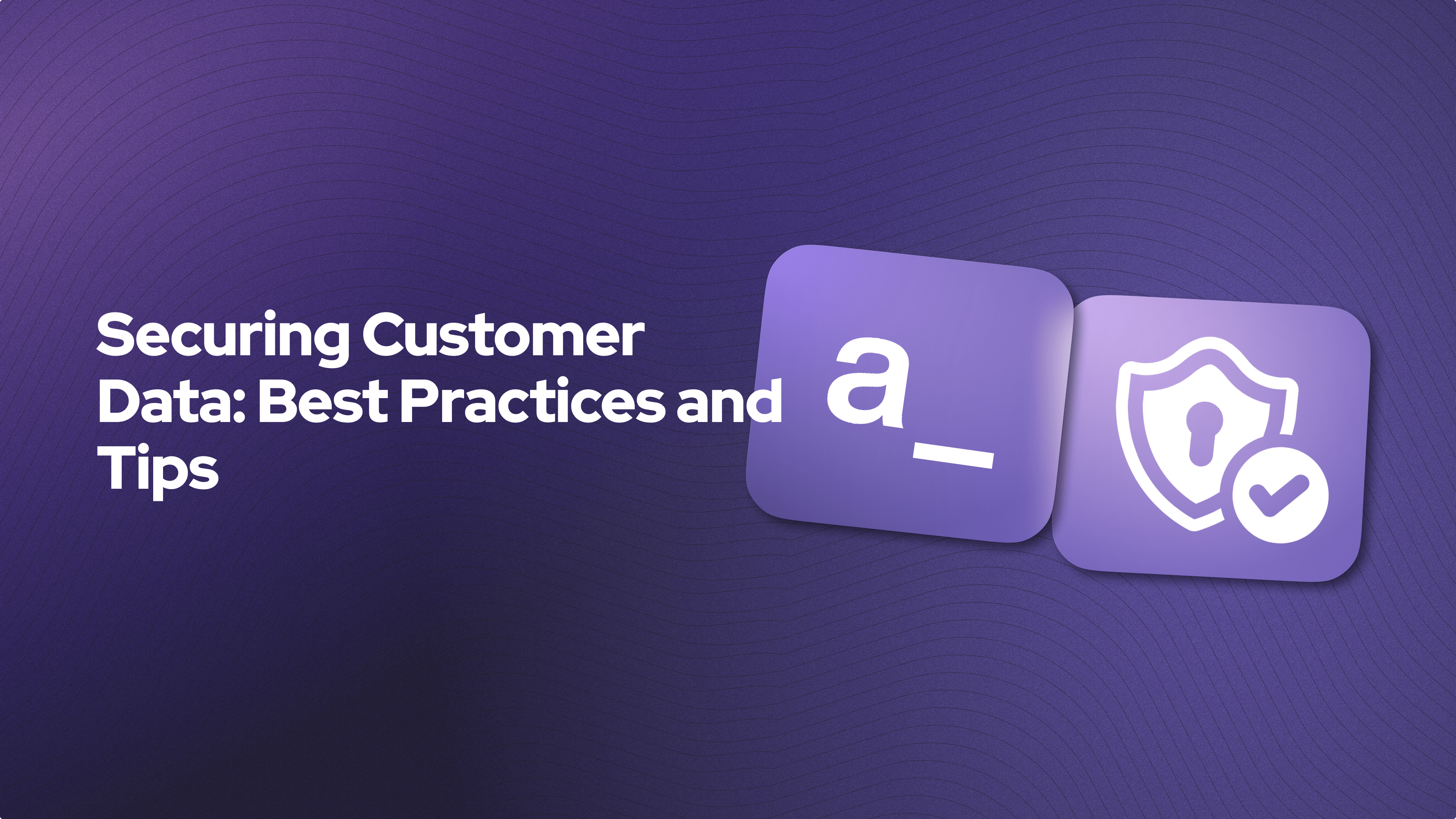 Securing Customer Data: Best Practices and Tips

a_